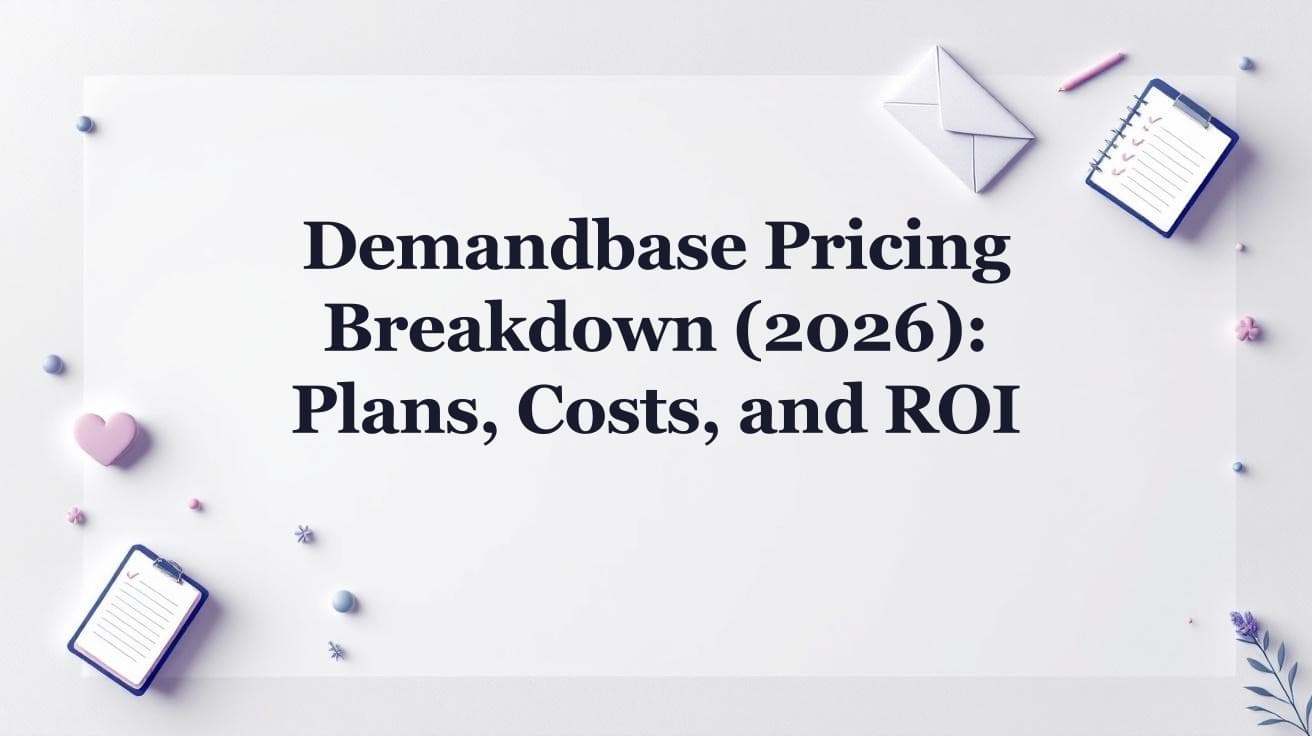 Demandbase Pricing Breakdown (2026): Plans, Costs, and ROI